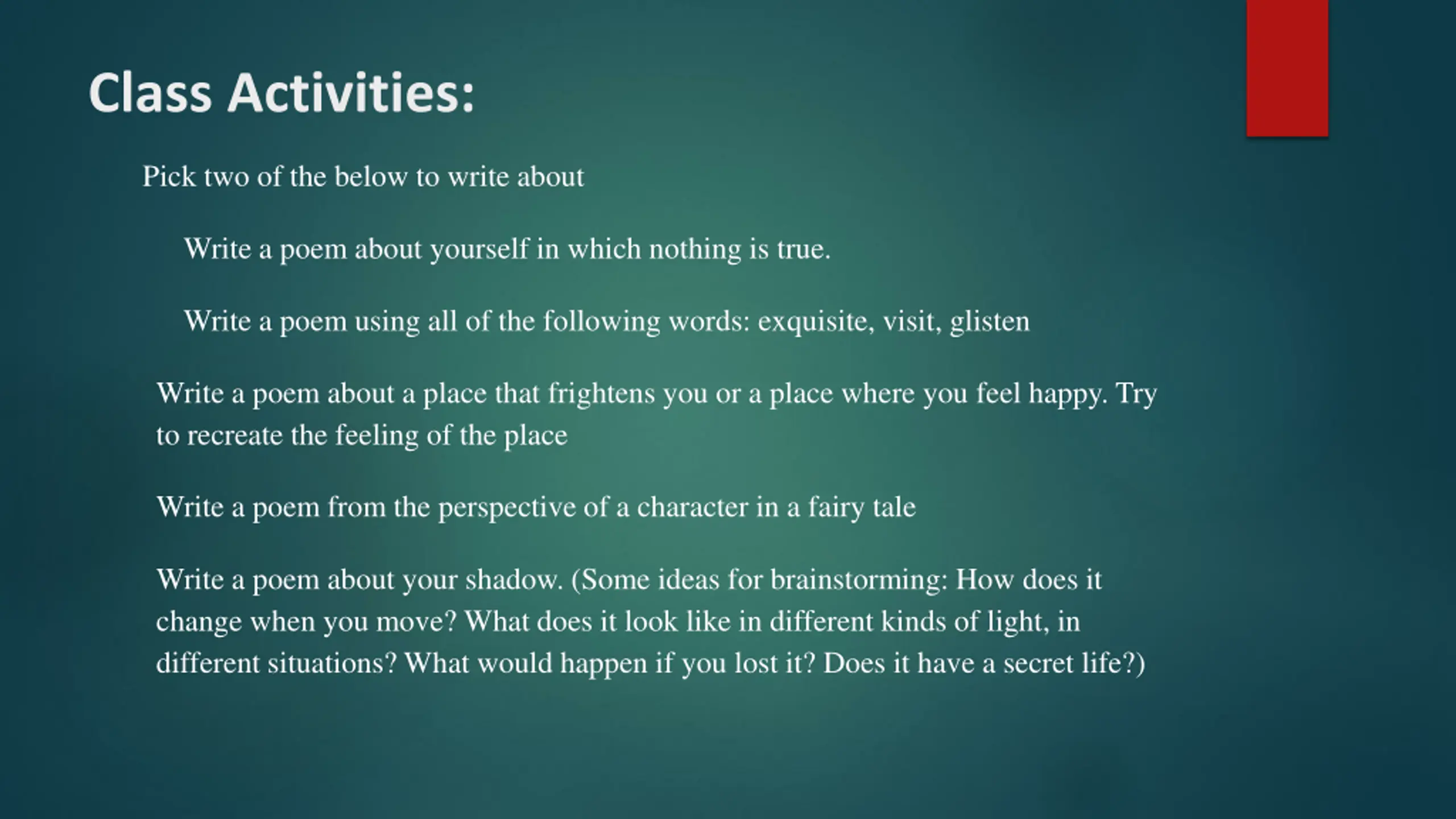 Class Activities:

Pick two of the below to write about

Write a poem about yourself in which nothing is true.

Write a poem using all of the following words: exquisite, visit, glisten

Write a poem about a place that frightens you or a place where you feel happy. Try to recreate the feeling of the place

Write a poem from the perspective of a character in a fairy tale

Write a poem about your shadow. (Some ideas for brainstorming: How does it change when you move? What does it look like in different kinds of light, in different situations? What would happen if you lost it? Does it have a secret life?)